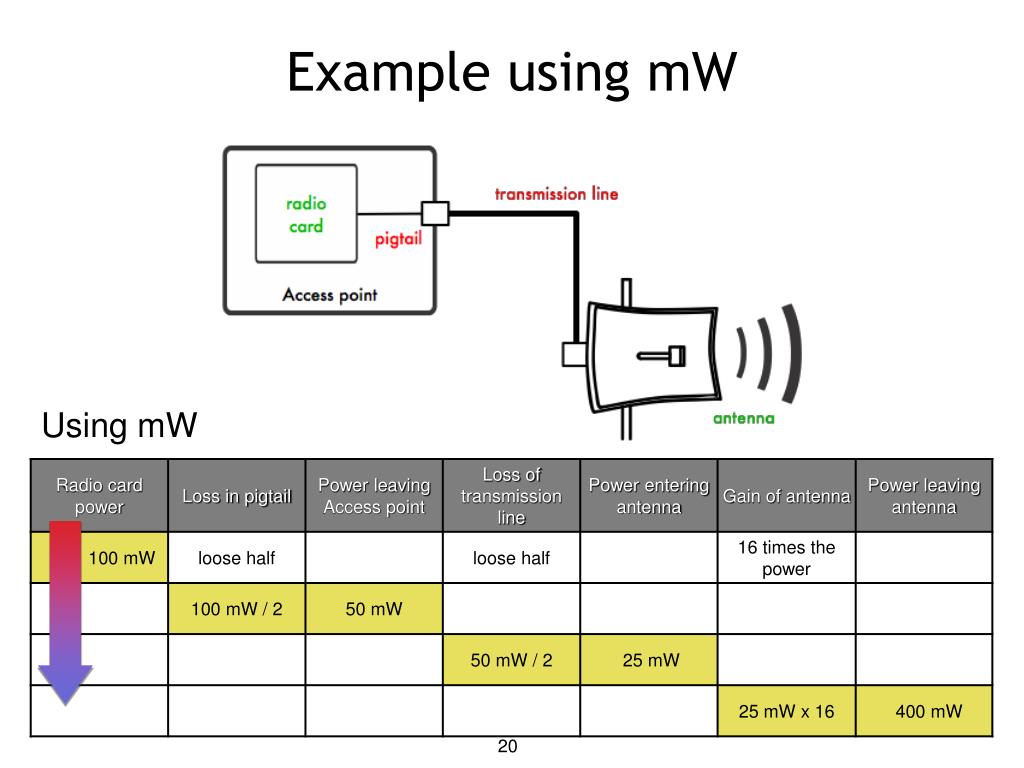 Example using mW

radio card

pigtail

transmission line

Access point

antenna

Using mW

| Radio card power | Loss in pigtail | Power leaving Access point | Loss of transmission line | Power entering antenna | Gain of antenna | Power leaving antenna |
|---|---|---|---|---|---|---|
| 100 mW | loose half | | loose half | | 16 times the power | |
| | 100 mW / 2 | 50 mW | | | | |
| | | | 50 mW / 2 | 25 mW | | |
| | | | | | 25 mW x 16 | 400 mW |

20